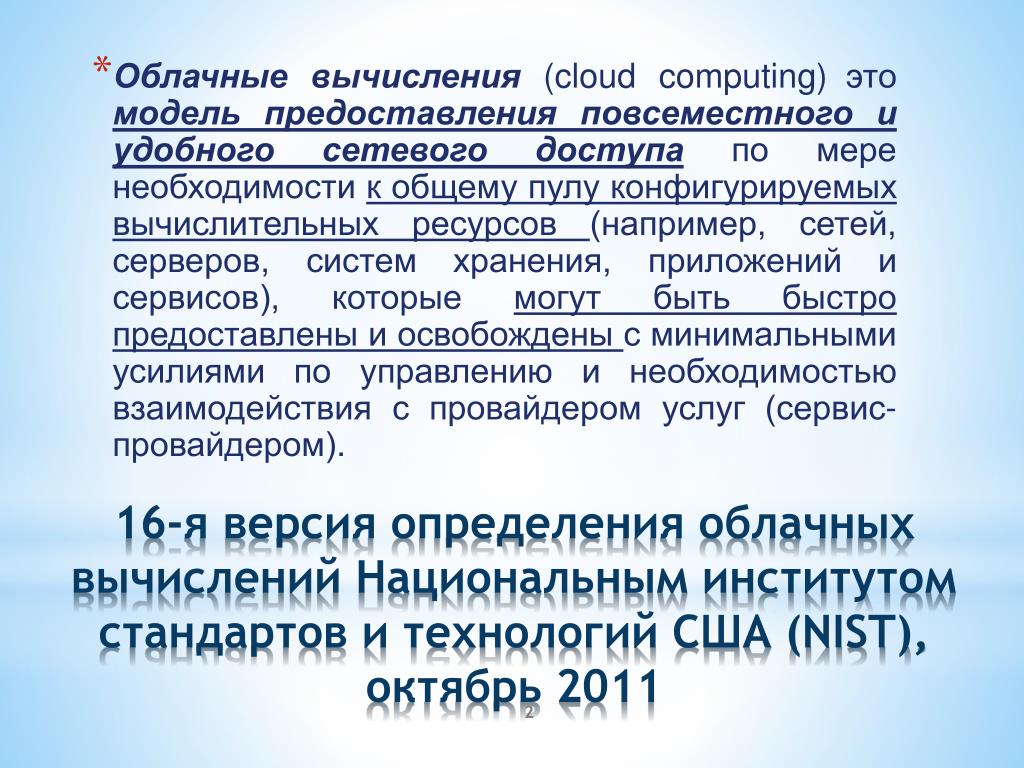 * Облачные вычисления (cloud computing) это модель предоставления повсеместного и удобного сетевого доступа по мере необходимости к общему пулу конфигурируемых вычислительных ресурсов (например, сетей, серверов, систем хранения, приложений и сервисов), которые могут быть быстро предоставлены и освобождены с минимальными усилиями по управлению и необходимостью взаимодействия с провайдером услуг (сервис-провайдером).

16-я версия определения облачных вычислений Национальным институтом стандартов и технологий США (NIST), октябрь 2011

2